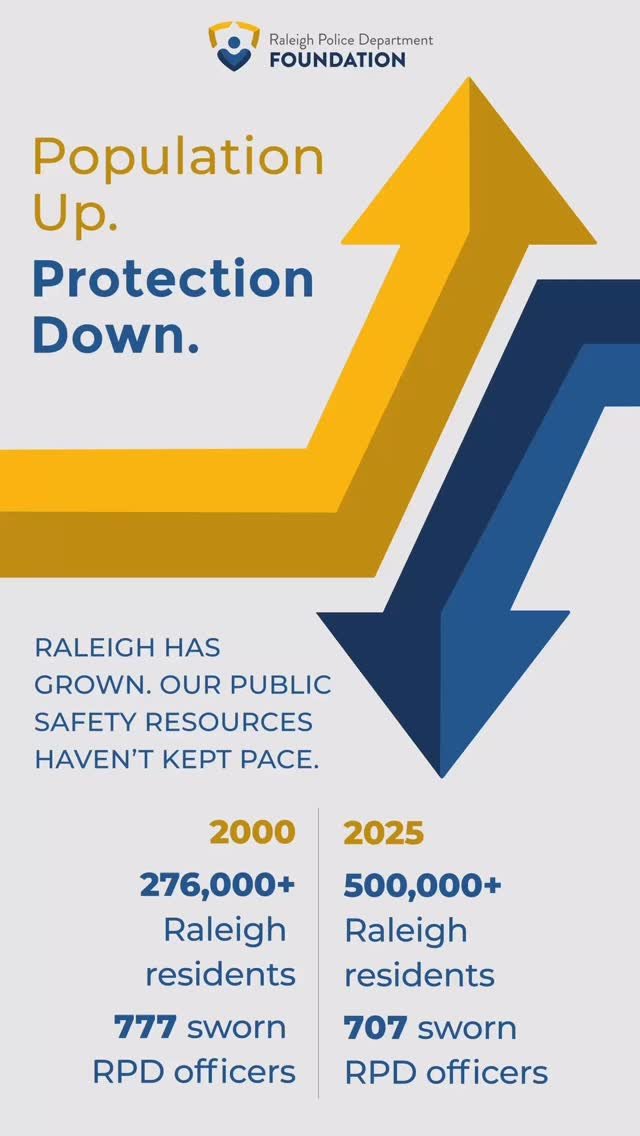 Raleigh Police Department
FOUNDATION

Population Up.

Protection Down.

RALEIGH HAS GROWN. OUR PUBLIC SAFETY RESOURCES HAVEN'T KEPT PACE.

2000

276,000+ Raleigh residents

777 sworn RPD officers

2025

500,000+ Raleigh residents

707 sworn RPD officers